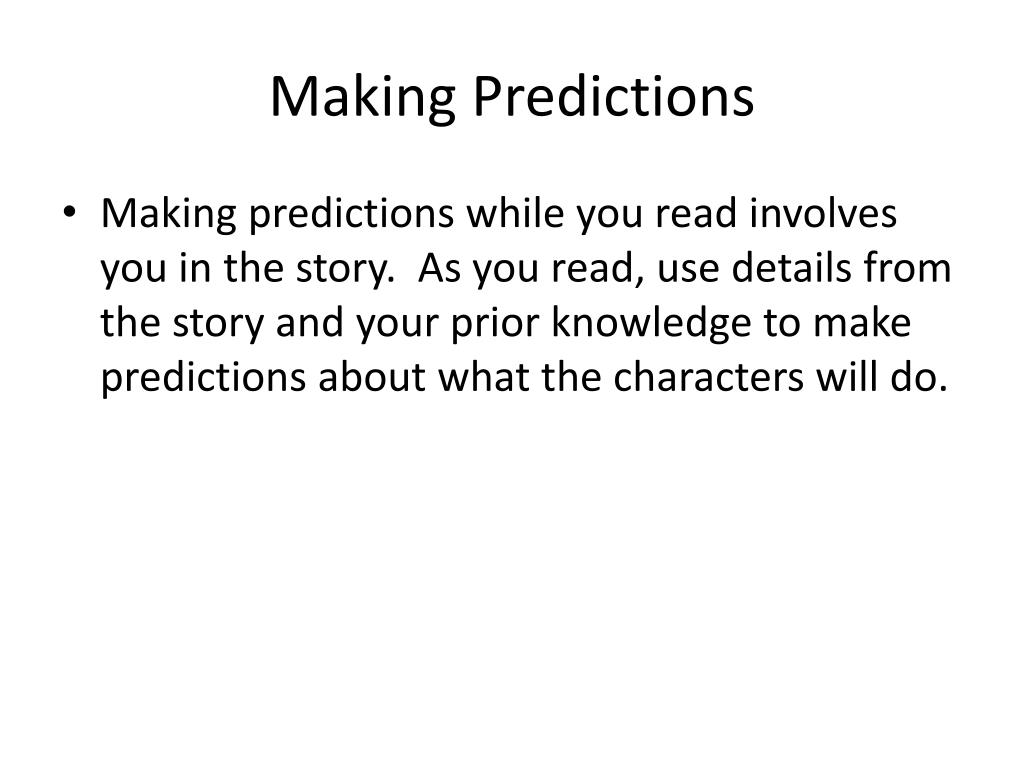 Making Predictions

• Making predictions while you read involves you in the story.  As you read, use details from the story and your prior knowledge to make predictions about what the characters will do.